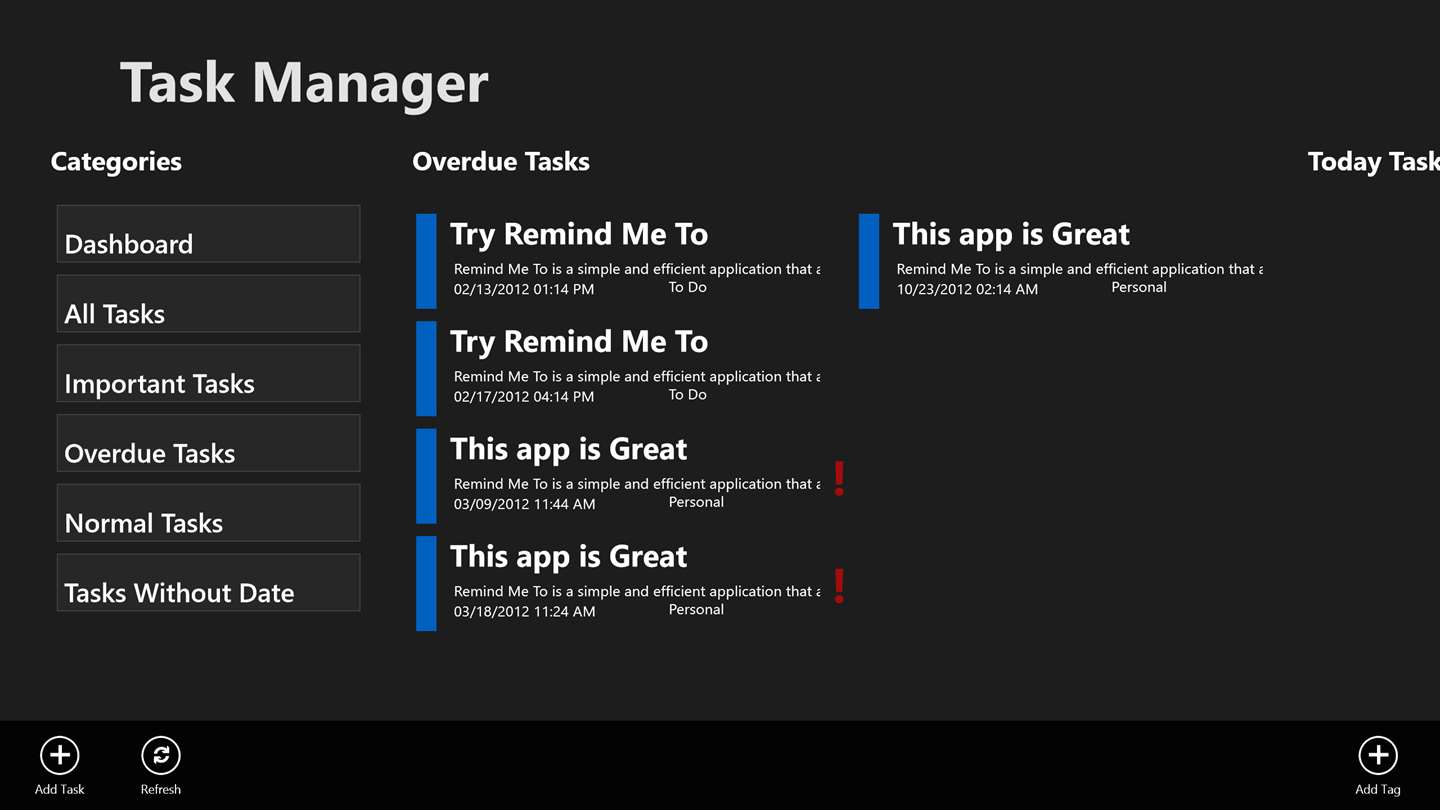 Task Manager

Categories

Dashboard

All Tasks

Important Tasks

Overdue Tasks

Normal Tasks

Tasks Without Date

Overdue Tasks

Try Remind Me To
Remind Me To is a simple and efficient application that a
02/13/2012 01:14 PM To Do

Try Remind Me To
Remind Me To is a simple and efficient application that a
02/17/2012 04:14 PM To Do

This app is Great
Remind Me To is a simple and efficient application that a
03/09/2012 11:44 AM Personal
!

This app is Great
Remind Me To is a simple and efficient application that a
03/18/2012 11:24 AM Personal
!

This app is Great
Remind Me To is a simple and efficient application that a
10/23/2012 02:14 AM Personal

Today Task

Add Task
Refresh
Add Tag